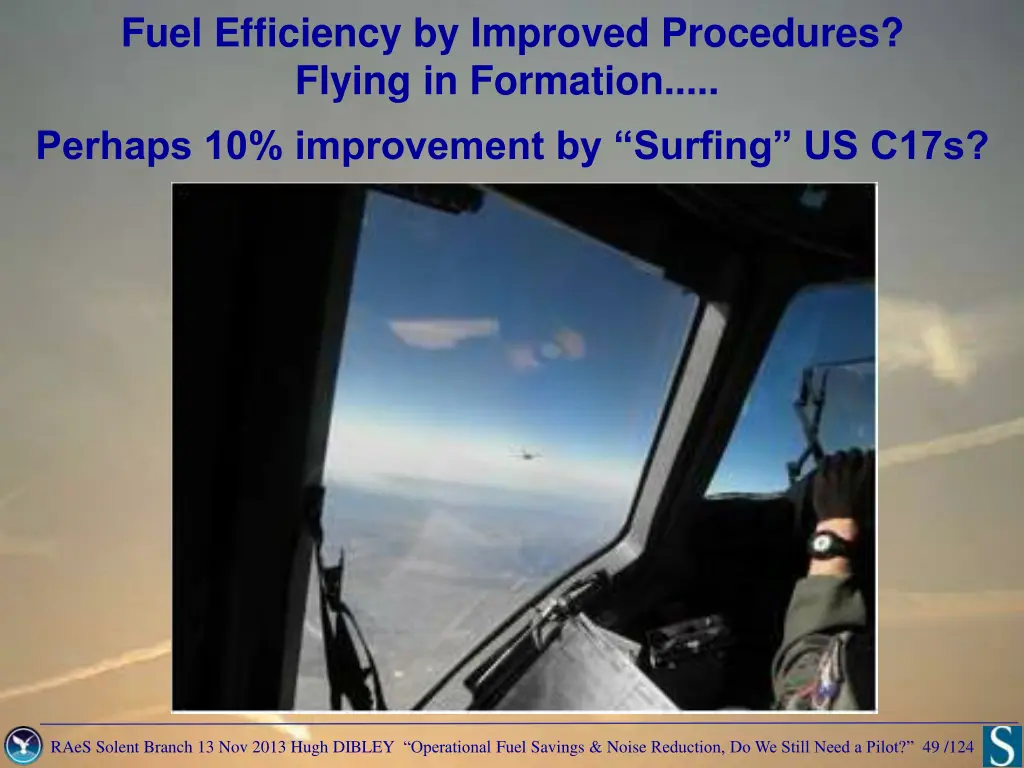 Fuel Efficiency by Improved Procedures?
Flying in Formation.....

Perhaps 10% improvement by “Surfing” US C17s?

RAeS Solent Branch 13 Nov 2013 Hugh DIBLEY “Operational Fuel Savings & Noise Reduction, Do We Still Need a Pilot?” 49 /124

S